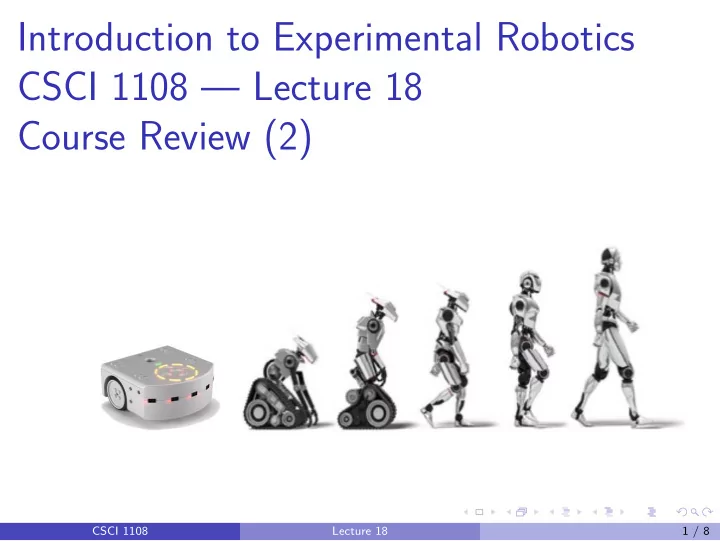 Introduction to Experimental Robotics
CSCI 1108 — Lecture 18
Course Review (2)

CSCI 1108 Lecture 18 1 / 8